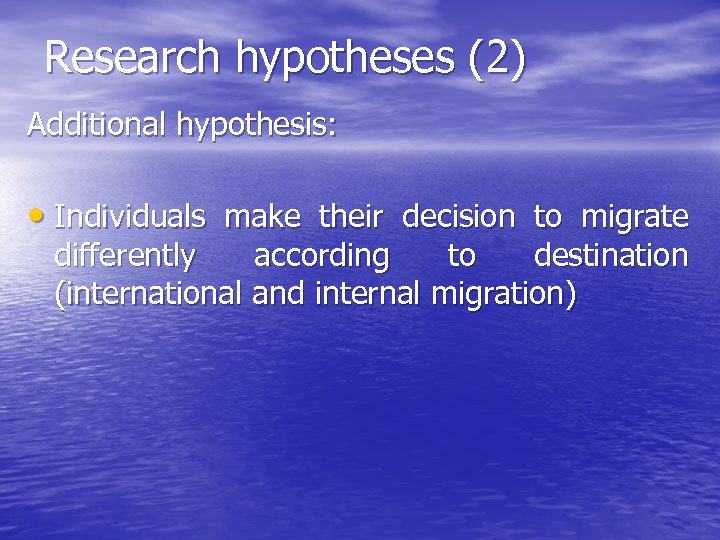 Research hypotheses (2)

Additional hypothesis:

• Individuals make their decision to migrate differently according to destination (international and internal migration)